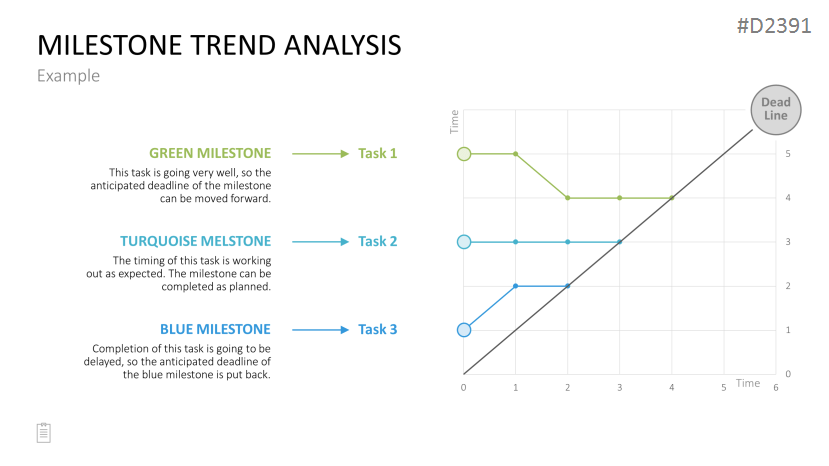 #D2391

MILESTONE TREND ANALYSIS

Example

GREEN MILESTONE

This task is going very well, so the anticipated deadline of the milestone can be moved forward.

Task 1

TURQUOISE MELSTONE

The timing of this task is working out as expected. The milestone can be completed as planned.

Task 2

BLUE MILESTONE

Completion of this task is going to be delayed, so the anticipated deadline of the blue milestone is put back.

Task 3

Time

Dead Line

5
4
3
2
1
0

0 1 2 3 4 5 Time 6